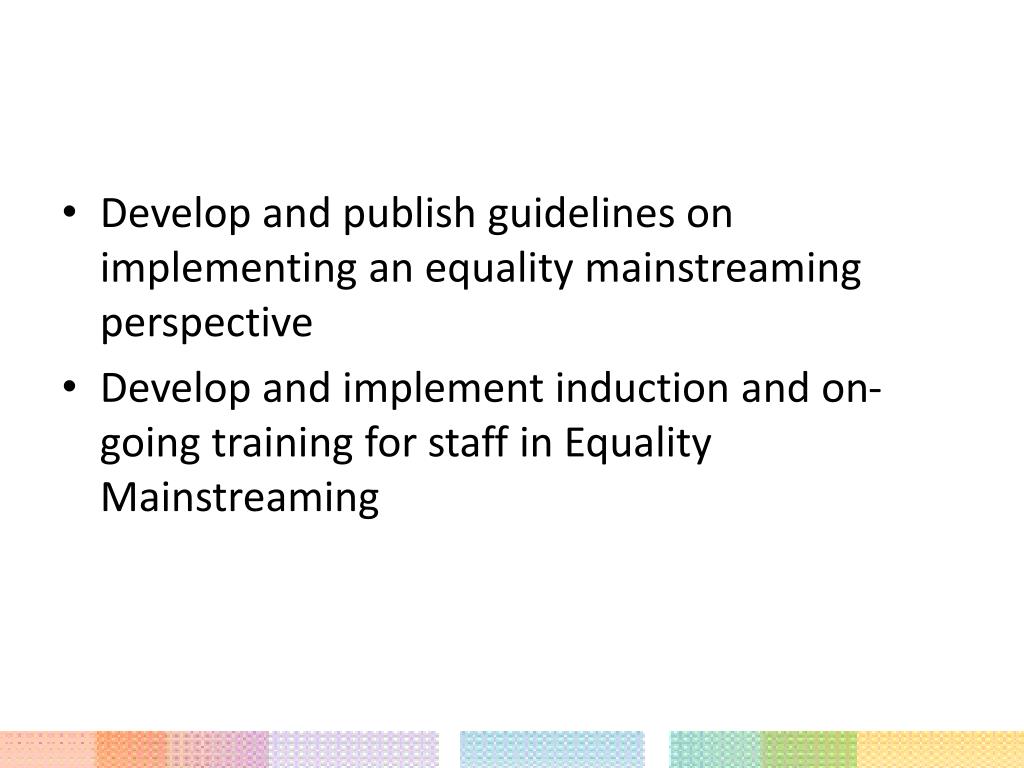 • Develop and publish guidelines on implementing an equality mainstreaming perspective
• Develop and implement induction and on-going training for staff in Equality Mainstreaming